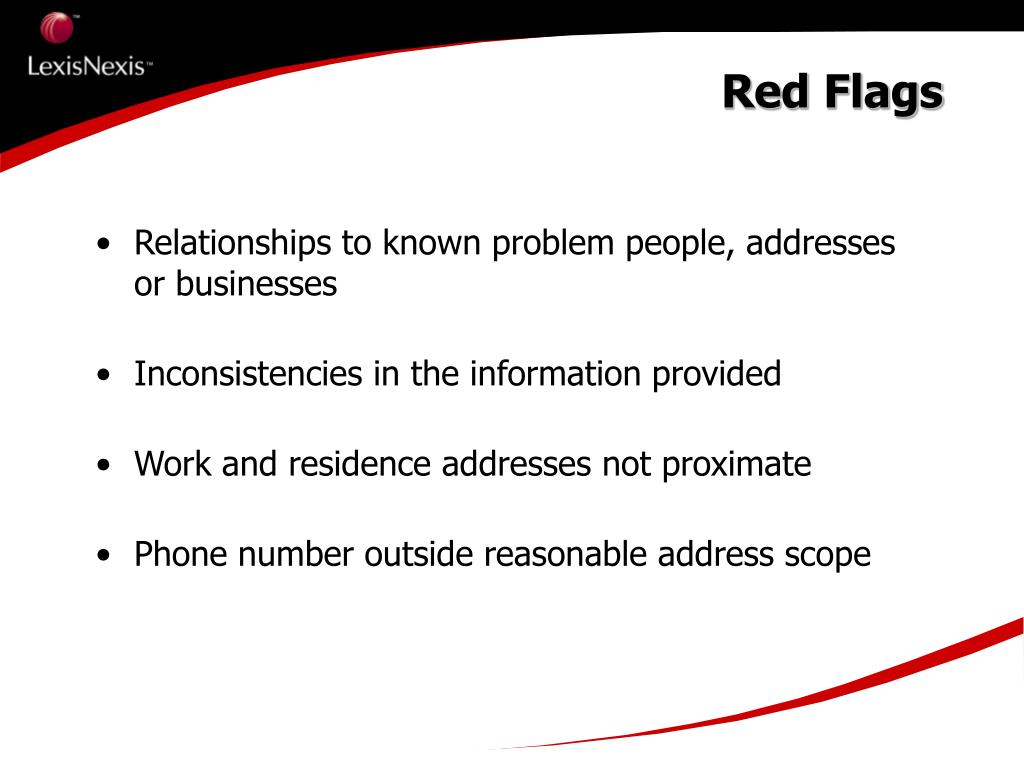 LexisNexis™

Red Flags

• Relationships to known problem people, addresses or businesses

• Inconsistencies in the information provided

• Work and residence addresses not proximate

• Phone number outside reasonable address scope